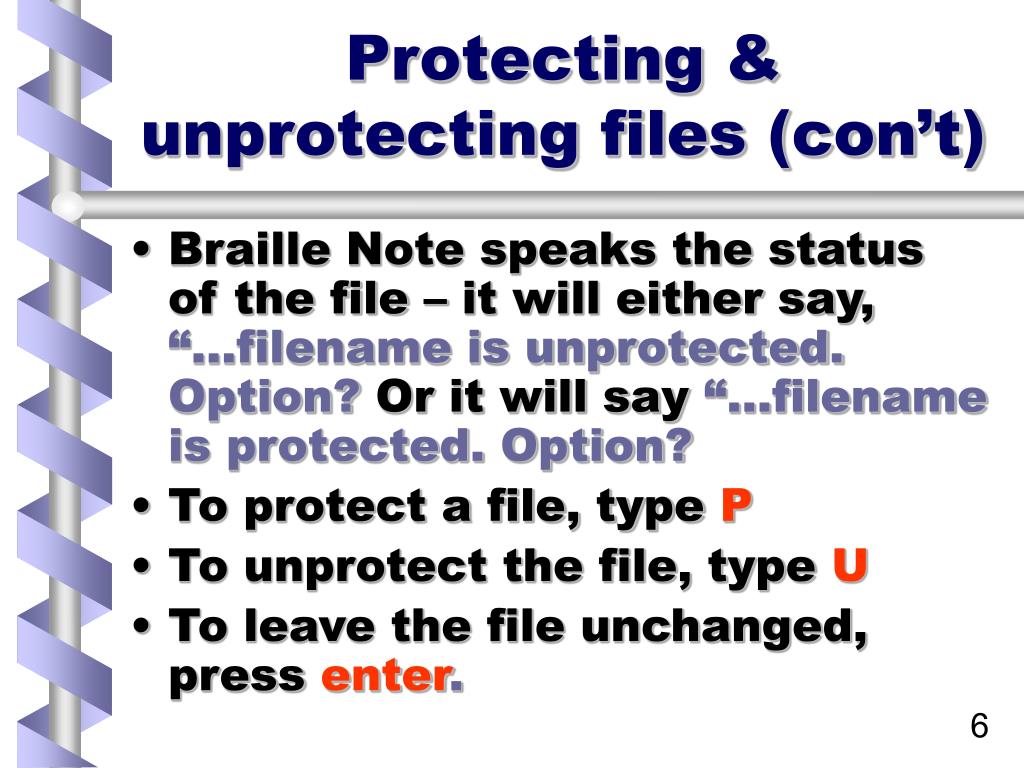 Protecting & unprotecting files (con’t)

• Braille Note speaks the status of the file – it will either say, “…filename is unprotected. Option? Or it will say “…filename is protected. Option?

• To protect a file, type P

• To unprotect the file, type U

• To leave the file unchanged, press enter.

6